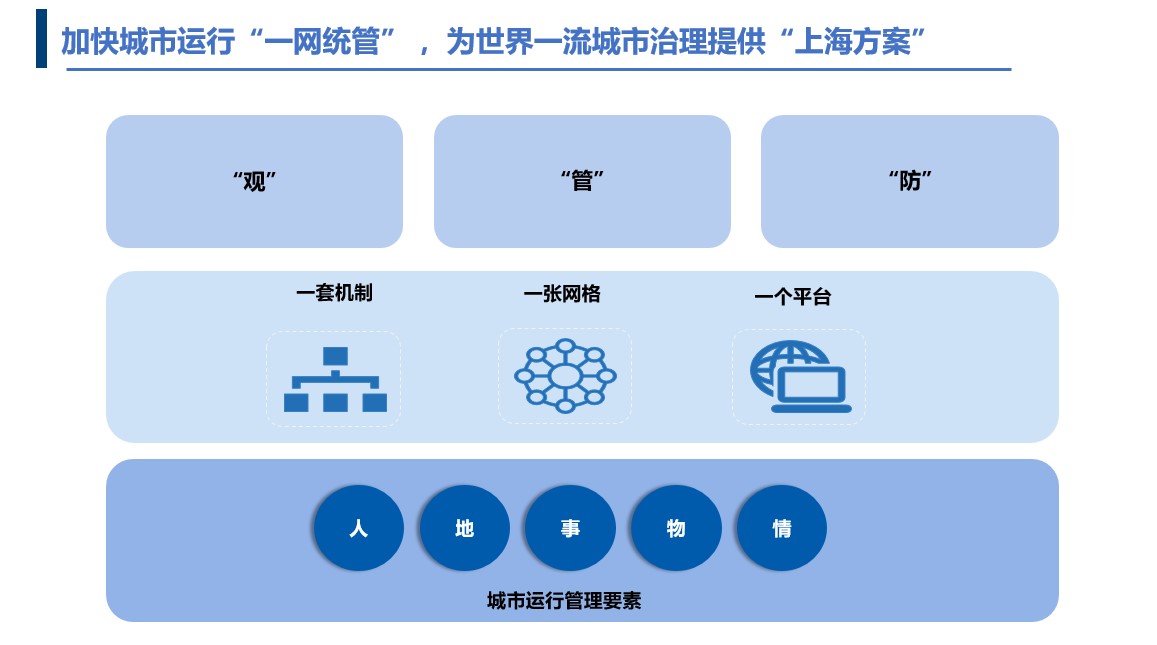 加快城市运行“一网统管”，为世界一流城市治理提供“上海方案”

“观”

“管”

“防”

一套机制

一张网格

一个平台

人

地

事

物

情

城市运行管理要素